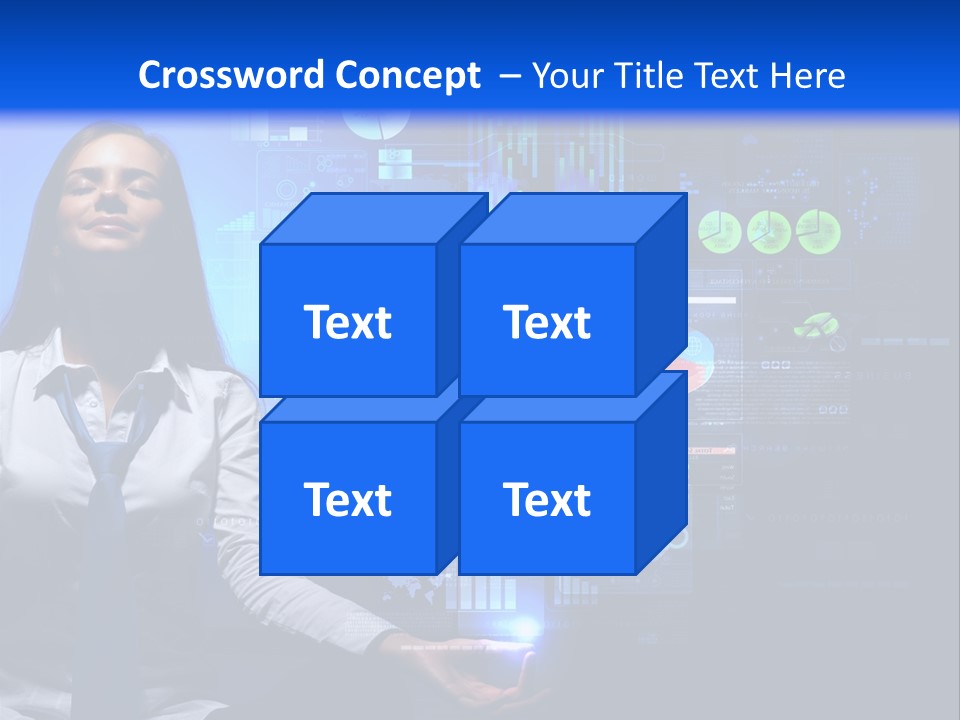 Crossword Concept – Your Title Text Here

Text

Text

Text

Text